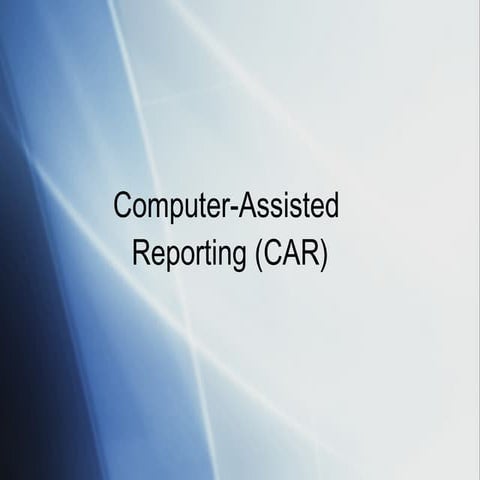 Computer-Assisted Reporting (CAR)